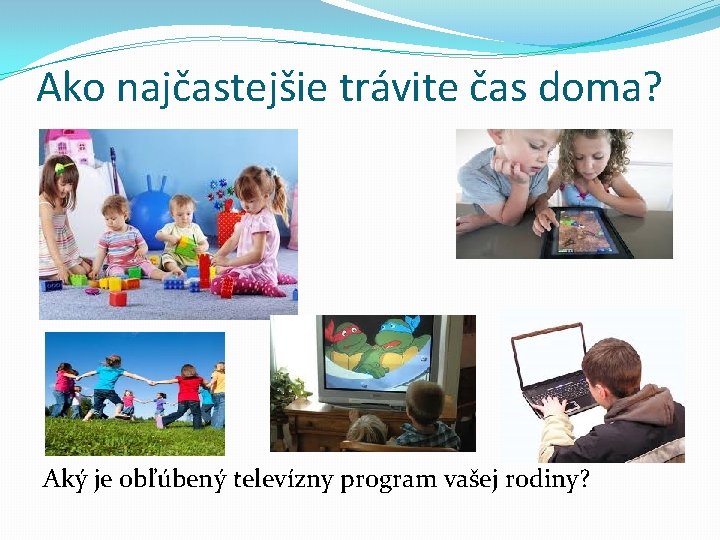 Ako najčastejšie trávite čas doma?

Aký je obľúbený televízny program vašej rodiny?